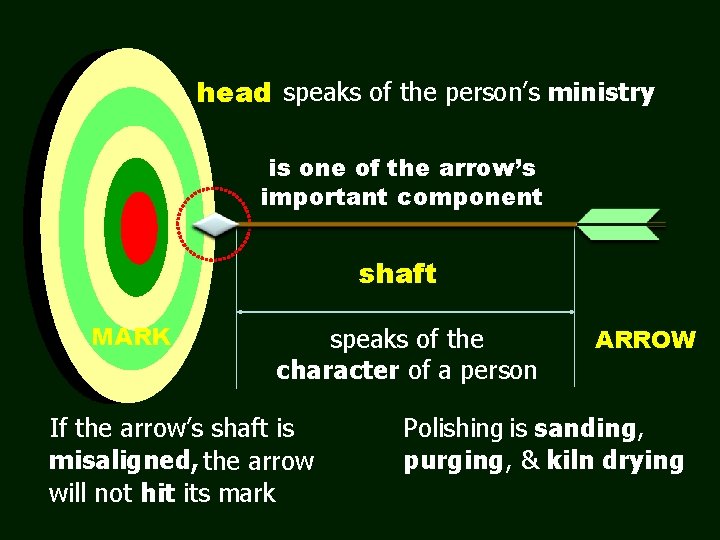 head speaks of the person's ministry

is one of the arrow's important component

shaft

MARK

speaks of the character of a person

ARROW

If the arrow's shaft is misaligned, the arrow will not hit its mark

Polishing is sanding, purging, & kiln drying